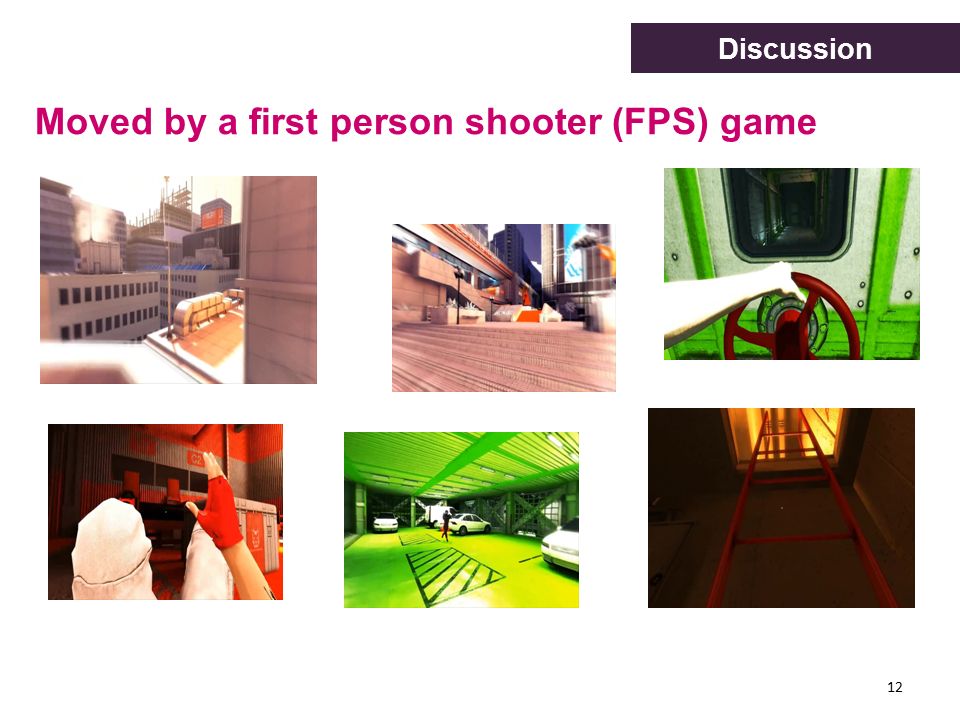 Discussion

Moved by a first person shooter (FPS) game

12